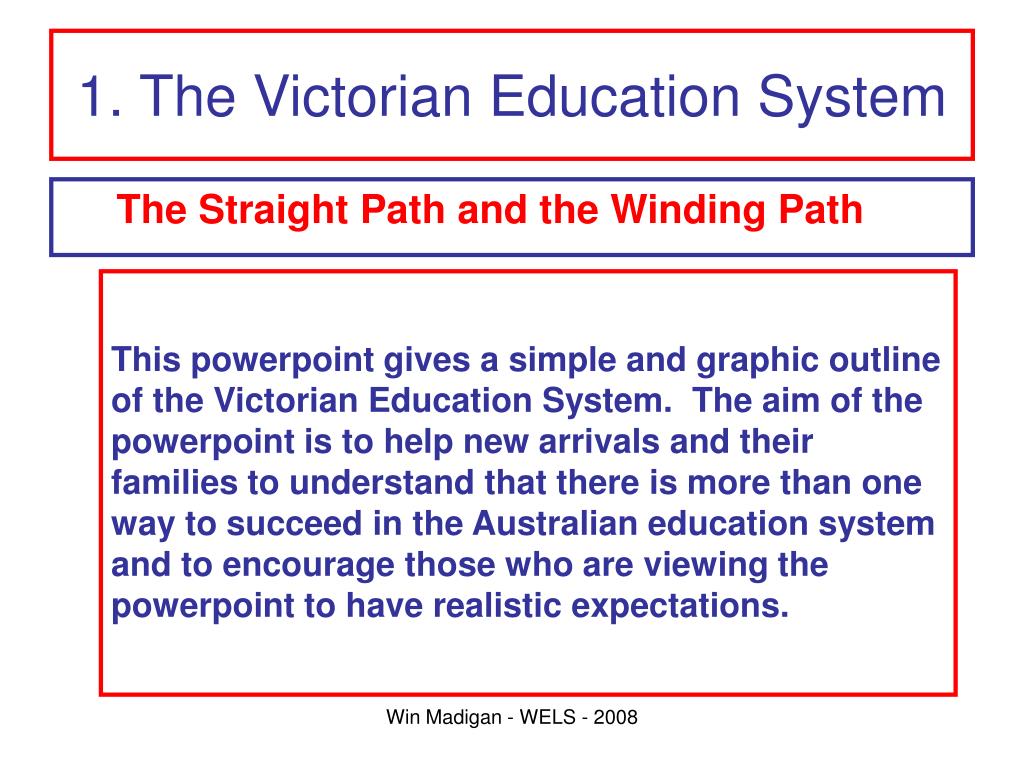 1. The Victorian Education System

The Straight Path and the Winding Path

This powerpoint gives a simple and graphic outline of the Victorian Education System. The aim of the powerpoint is to help new arrivals and their families to understand that there is more than one way to succeed in the Australian education system and to encourage those who are viewing the powerpoint to have realistic expectations.

Win Madigan - WELS - 2008